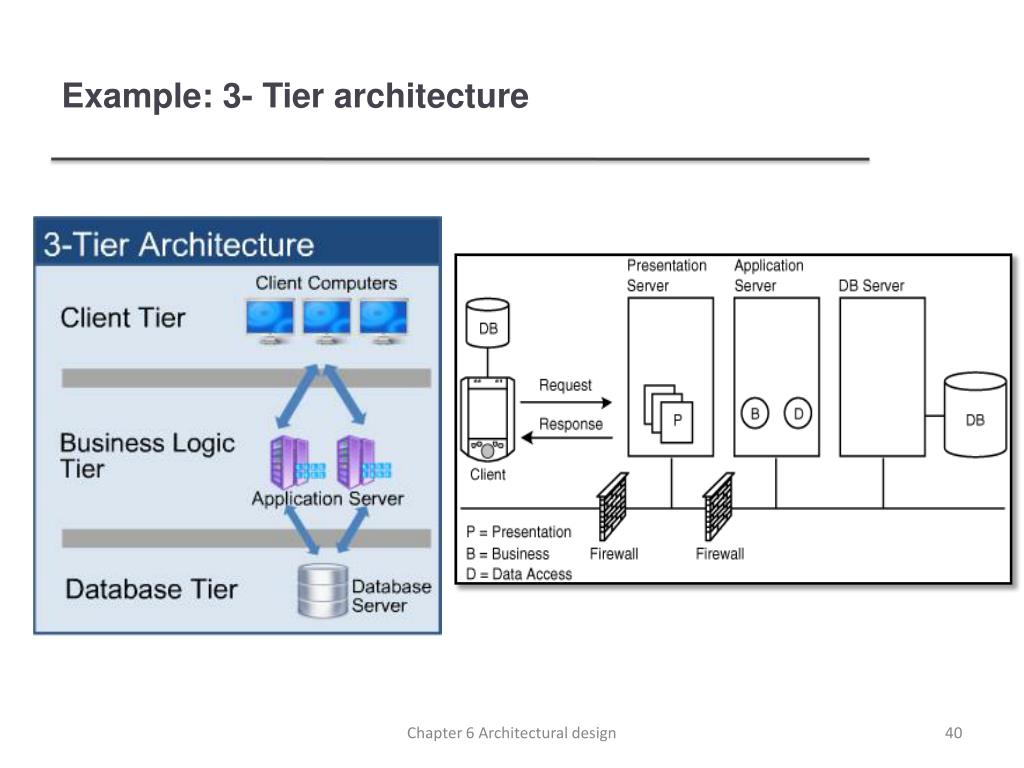 Example: 3- Tier architecture

3-Tier Architecture

Client Computers

Client Tier

Business Logic Tier

Application Server

Database Tier

Database Server

Presentation Server

Application Server

DB Server

DB

Request

Response

P

B

D

DB

Client

P = Presentation
B = Business
D = Data Access

Firewall

Firewall

Chapter 6 Architectural design

40